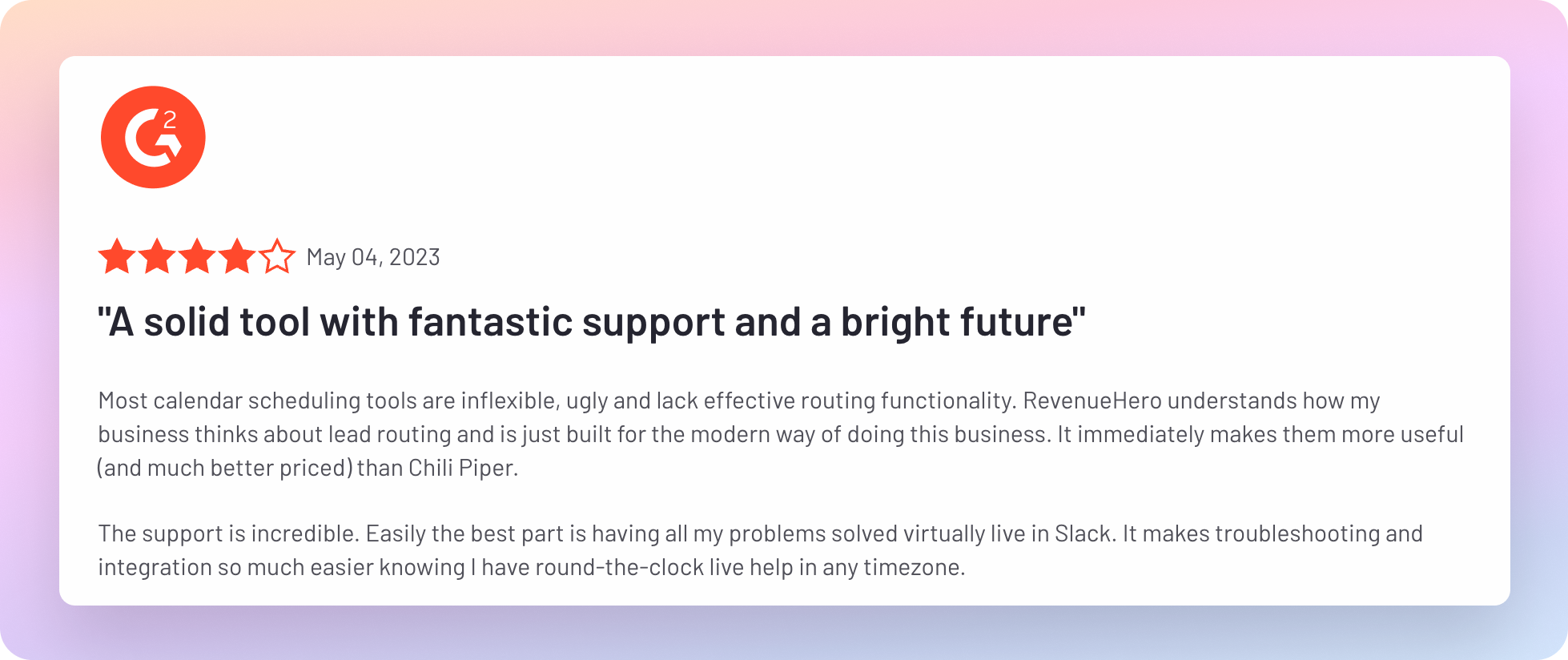 G2

May 04, 2023

"A solid tool with fantastic support and a bright future"

Most calendar scheduling tools are inflexible, ugly and lack effective routing functionality. RevenueHero understands how my business thinks about lead routing and is just built for the modern way of doing this business. It immediately makes them more useful (and much better priced) than Chili Piper.

The support is incredible. Easily the best part is having all my problems solved virtually live in Slack. It makes troubleshooting and integration so much easier knowing I have round-the-clock live help in any timezone.